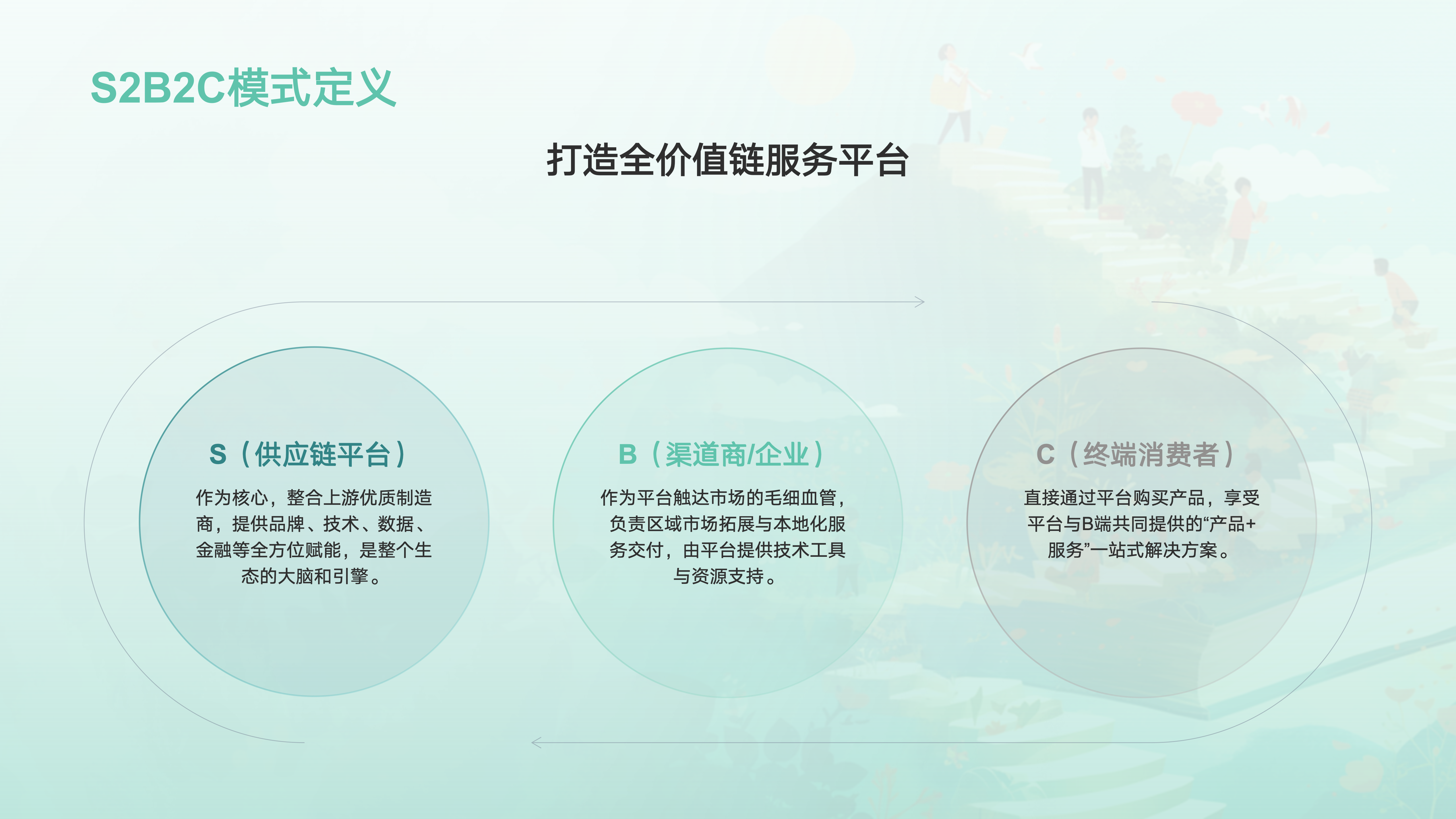 S2B2C模式定义

打造全价值链服务平台

S（供应链平台）

作为核心，整合上游优质制造商，提供品牌、技术、数据、金融等全方位赋能，是整个生态的大脑和引擎。

B（渠道商/企业）

作为平台触达市场的毛细血管，负责区域市场拓展与本地化服务交付，由平台提供技术工具与资源支持。

C（终端消费者）

直接通过平台购买产品，享受平台与B端共同提供的“产品+服务”一站式解决方案。